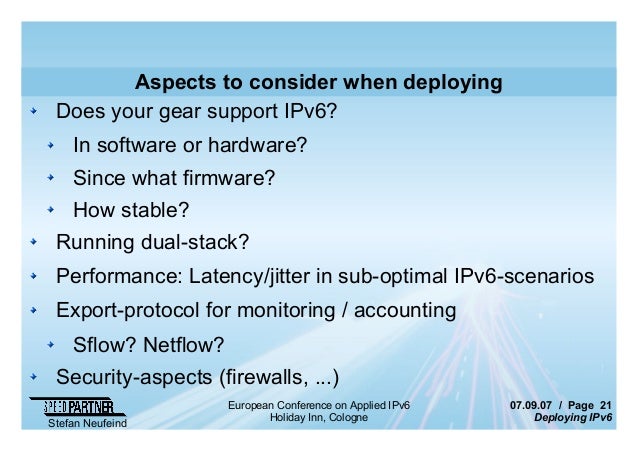 Aspects to consider when deploying

Does your gear support IPv6?

In software or hardware?

Since what firmware?

How stable?

Running dual-stack?

Performance: Latency/jitter in sub-optimal IPv6-scenarios

Export-protocol for monitoring / accounting

Sflow? Netflow?

Security-aspects (firewalls, ...)

SPEEDPARTNER
Stefan Neufeind

European Conference on Applied IPv6
Holiday Inn, Cologne

07.09.07 / Page 21
Deploying IPv6